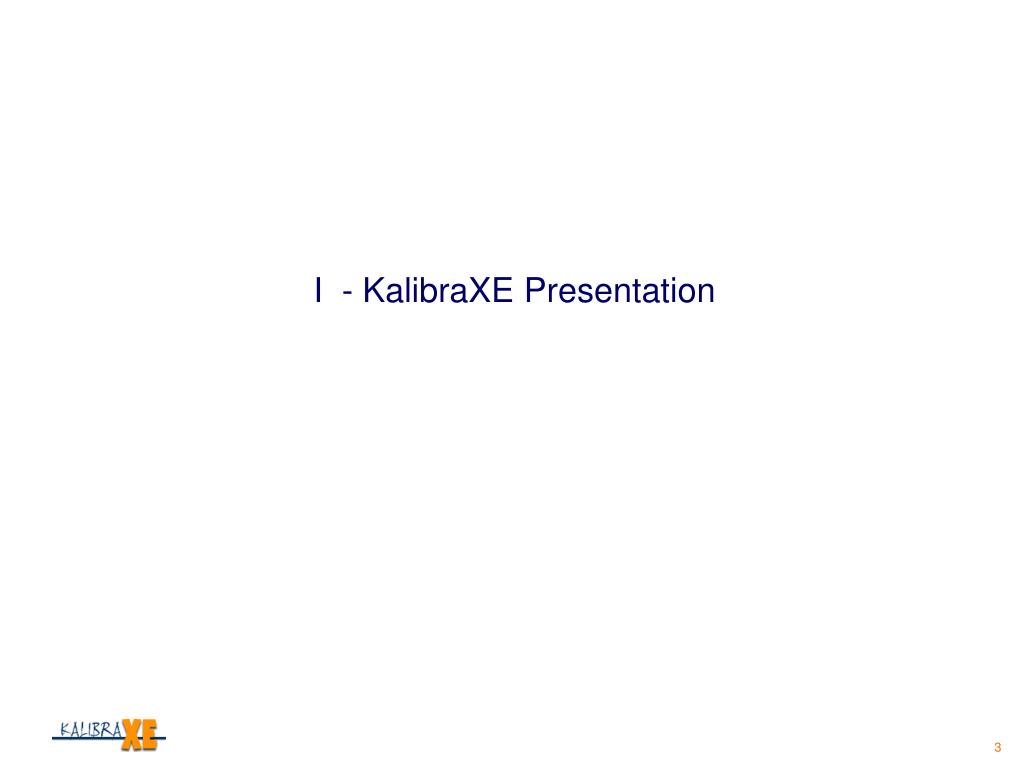 I - KalibraXE Presentation

KALIBRAXE

3